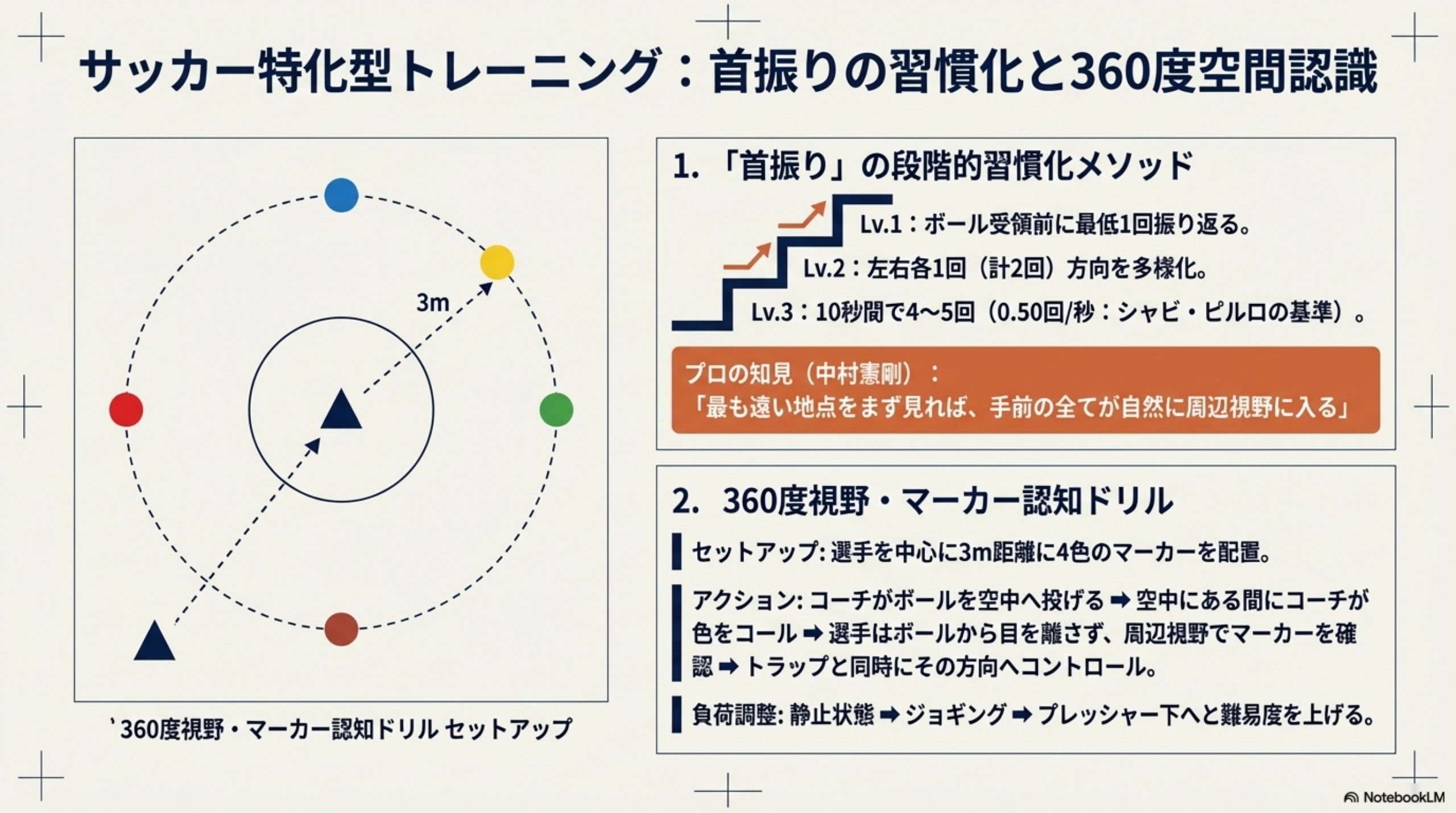 サッカー特化型トレーニング：首振りの習慣化と360度空間認識

3m

`360度視野・マーカー認知ドリル セットアップ

1. 「首振り」の段階的習慣化メソッド

Lv.1：ボール受領前に最低1回振り返る。

Lv.2：左右各1回（計2回）方向を多様化。

Lv.3：10秒間で4〜5回（0.50回/秒：シャビ・ピルロの基準）。

プロの知見（中村憲剛）：
「最も遠い地点をまず見れば、手前の全てが自然に周辺視野に入る」

2. 360度視野・マーカー認知ドリル

セットアップ: 選手を中心に3m距離に4色のマーカーを配置。

アクション: コーチがボールを空中へ投げる ➡ 空中にある間にコーチが色をコール ➡ 選手はボールから目を離さず、周辺視野でマーカーを確認 ➡ トラップと同時にその方向へコントロール。

負荷調整: 静止状態 ➡ ジョギング ➡ プレッシャー下へと難易度を上げる。

NotebookLM